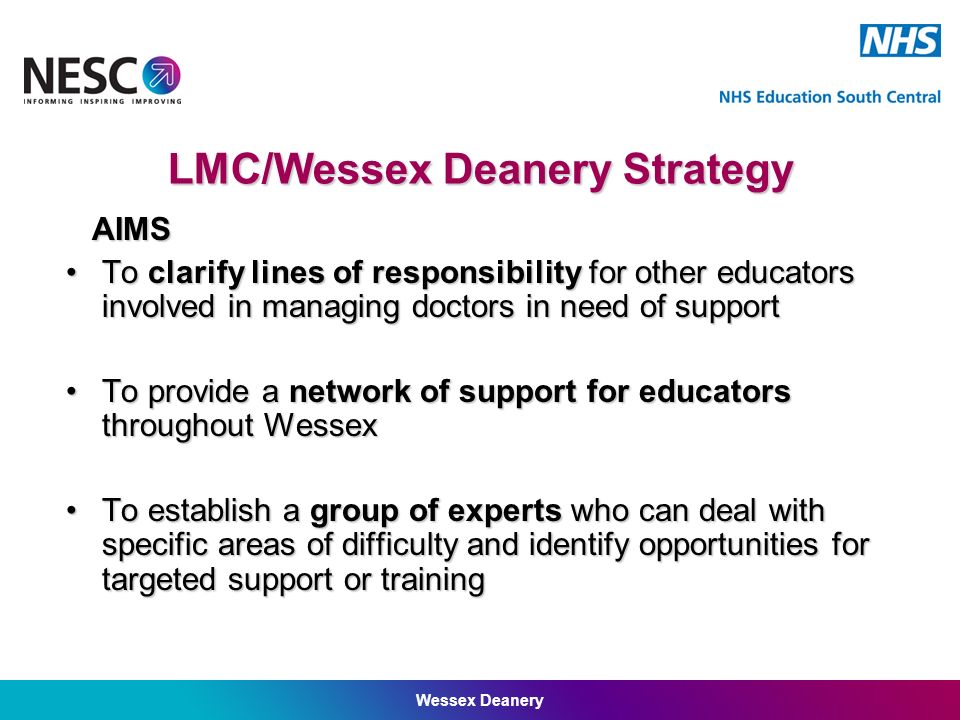 NESC
INFORMING INSPIRING IMPROVING

NHS
NHS Education South Central

LMC/Wessex Deanery Strategy

AIMS

• To clarify lines of responsibility for other educators involved in managing doctors in need of support

• To provide a network of support for educators throughout Wessex

• To establish a group of experts who can deal with specific areas of difficulty and identify opportunities for targeted support or training

Wessex Deanery